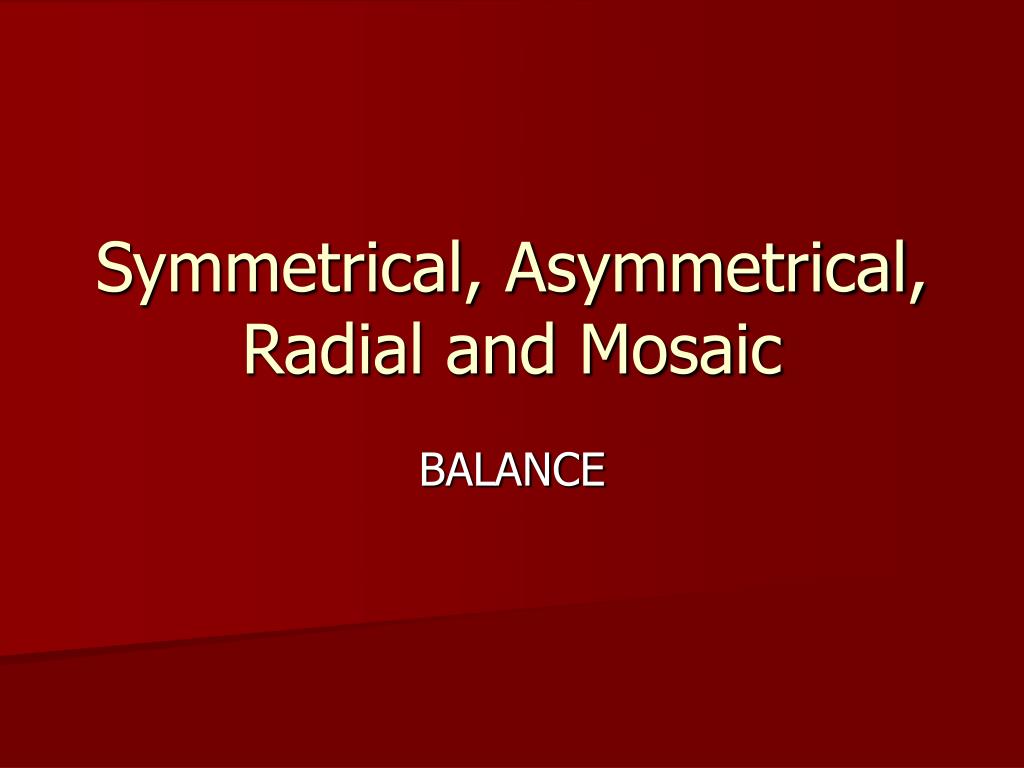 Symmetrical, Asymmetrical, Radial and Mosaic

BALANCE